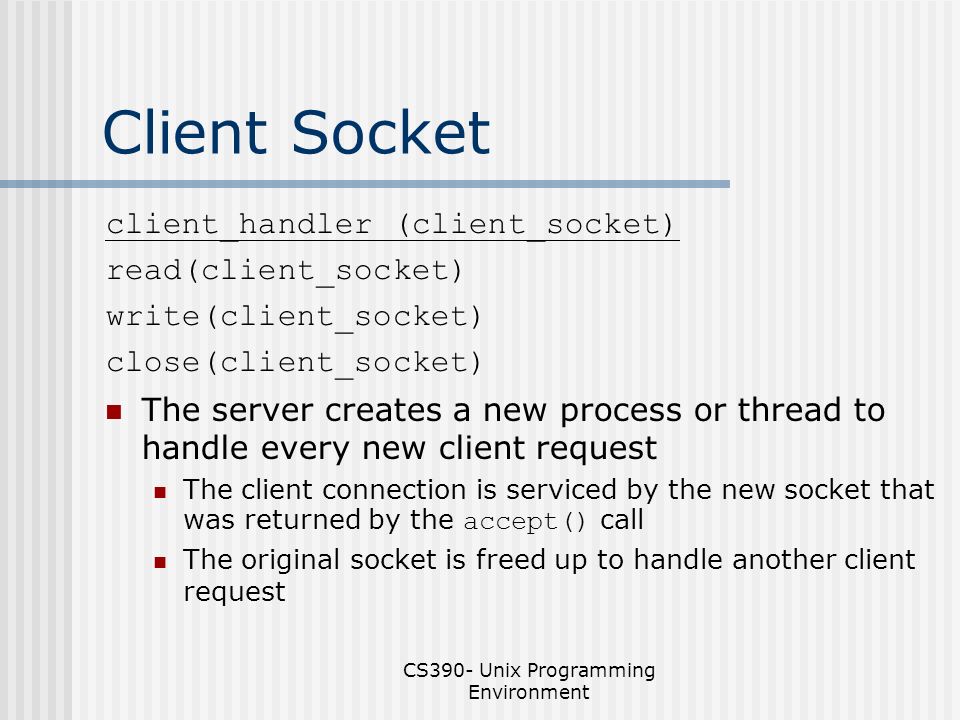 Client Socket

client_handler (client_socket)
read(client_socket)
write(client_socket)
close(client_socket)

The server creates a new process or thread to handle every new client request

The client connection is serviced by the new socket that was returned by the accept() call

The original socket is freed up to handle another client request

CS390- Unix Programming Environment